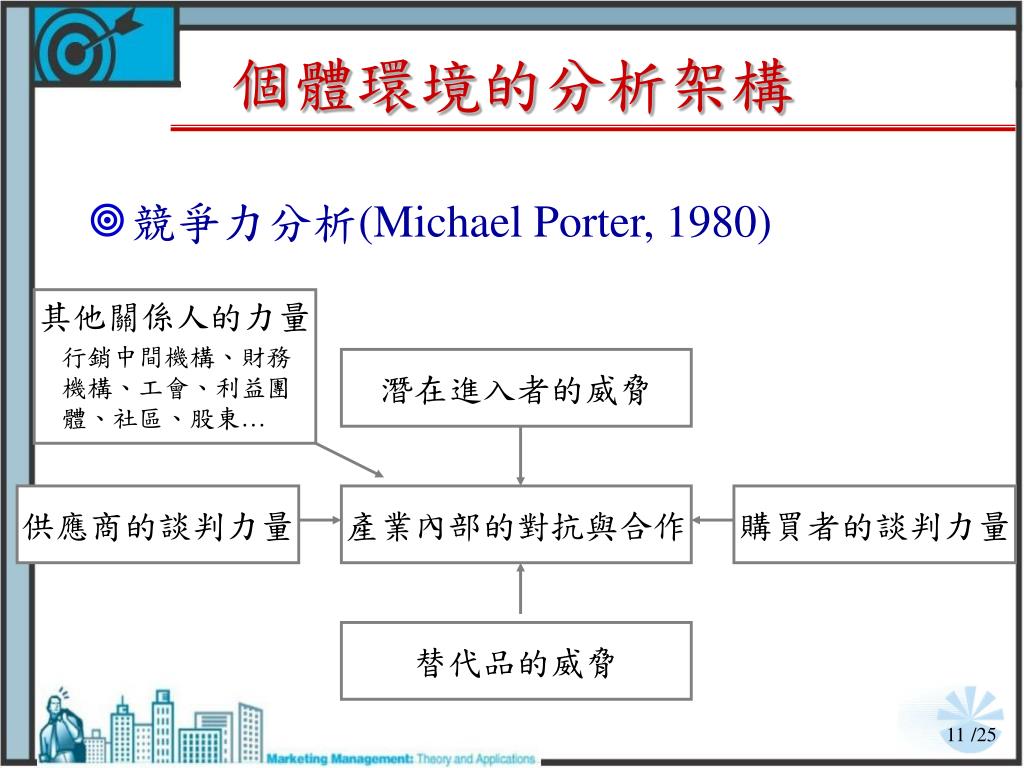 個體環境的分析架構

◎競爭力分析(Michael Porter, 1980)

其他關係人的力量
行銷中間機構、財務機構、工會、利益團體、社區、股東…

潛在進入者的威脅

供應商的談判力量

產業內部的對抗與合作

購買者的談判力量

替代品的威脅

Marketing Management: Theory and Applications

11 /25